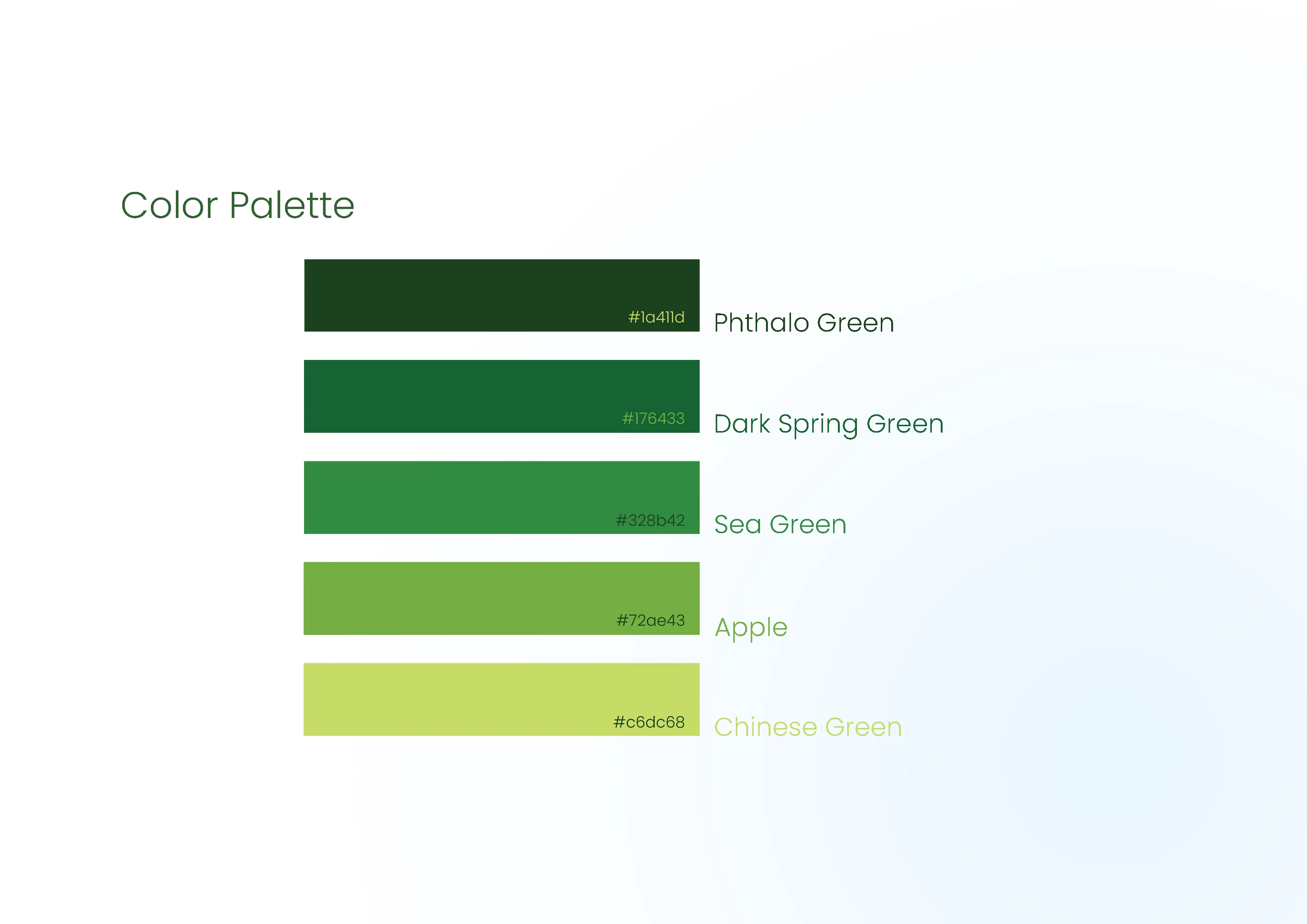 Color Palette

#1a411d

Phthalo Green

#176433

Dark Spring Green

#328b42

Sea Green

#72ae43

Apple

#c6dc68

Chinese Green